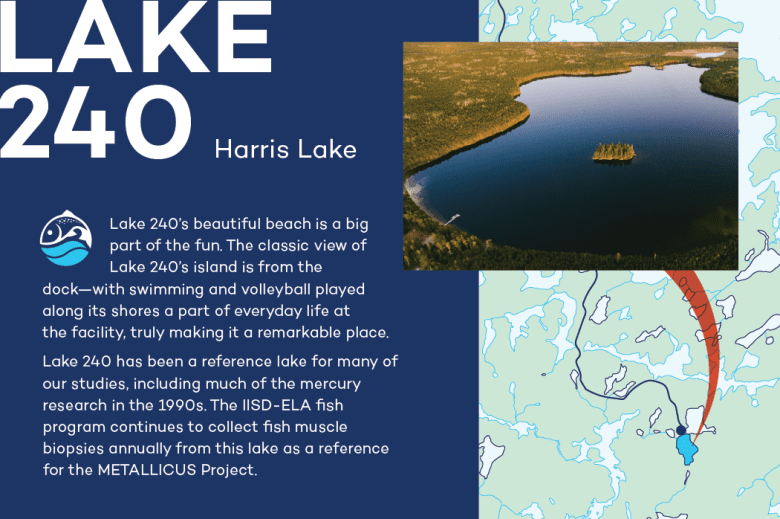 LAKE 240

Harris Lake

Lake 240's beautiful beach is a big part of the fun. The classic view of Lake 240's island is from the dock—with swimming and volleyball played along its shores a part of everyday life at the facility, truly making it a remarkable place.

Lake 240 has been a reference lake for many of our studies, including much of the mercury research in the 1990s. The IISD-ELA fish program continues to collect fish muscle biopsies annually from this lake as a reference for the METALLICUS Project.